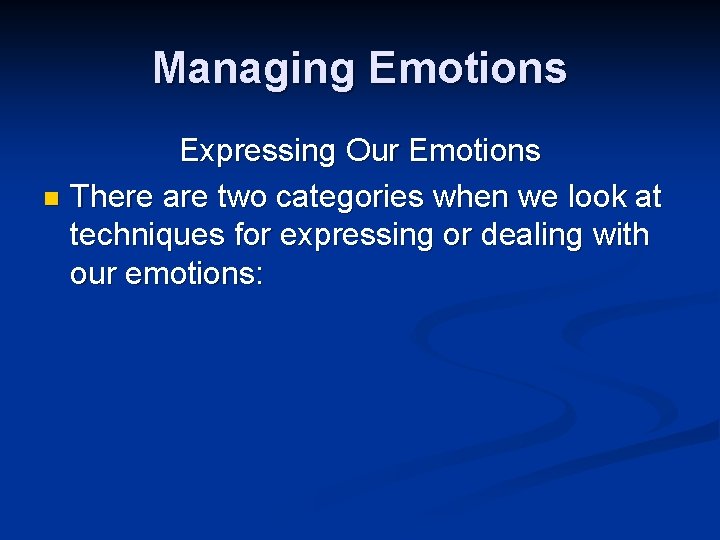 Managing Emotions

Expressing Our Emotions

There are two categories when we look at techniques for expressing or dealing with our emotions: